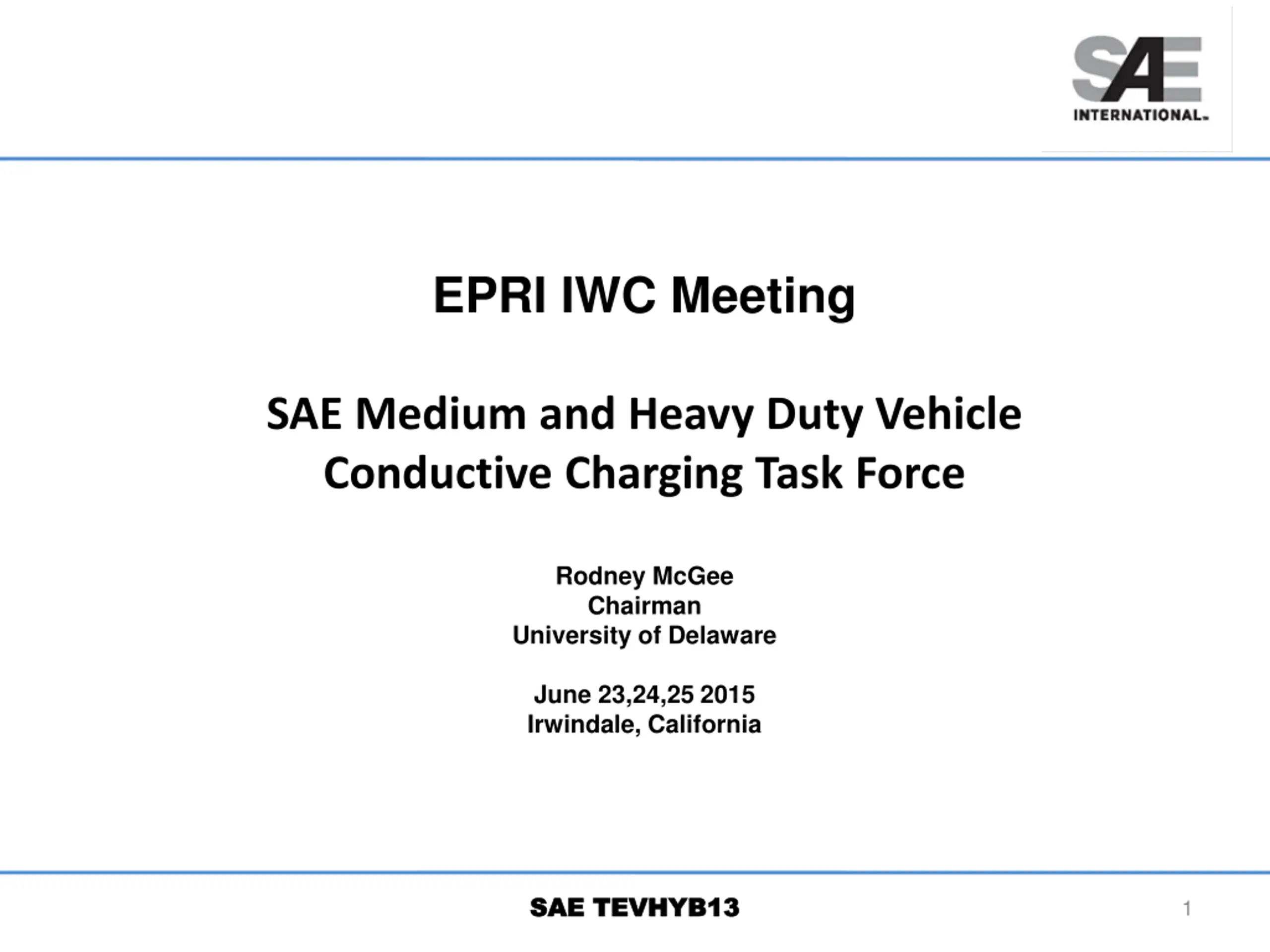 SAE
INTERNATIONAL

EPRI IWC Meeting

SAE Medium and Heavy Duty Vehicle Conductive Charging Task Force

Rodney McGee
Chairman
University of Delaware

June 23,24,25 2015
Irwindale, California

SAE TEVHYB13

1